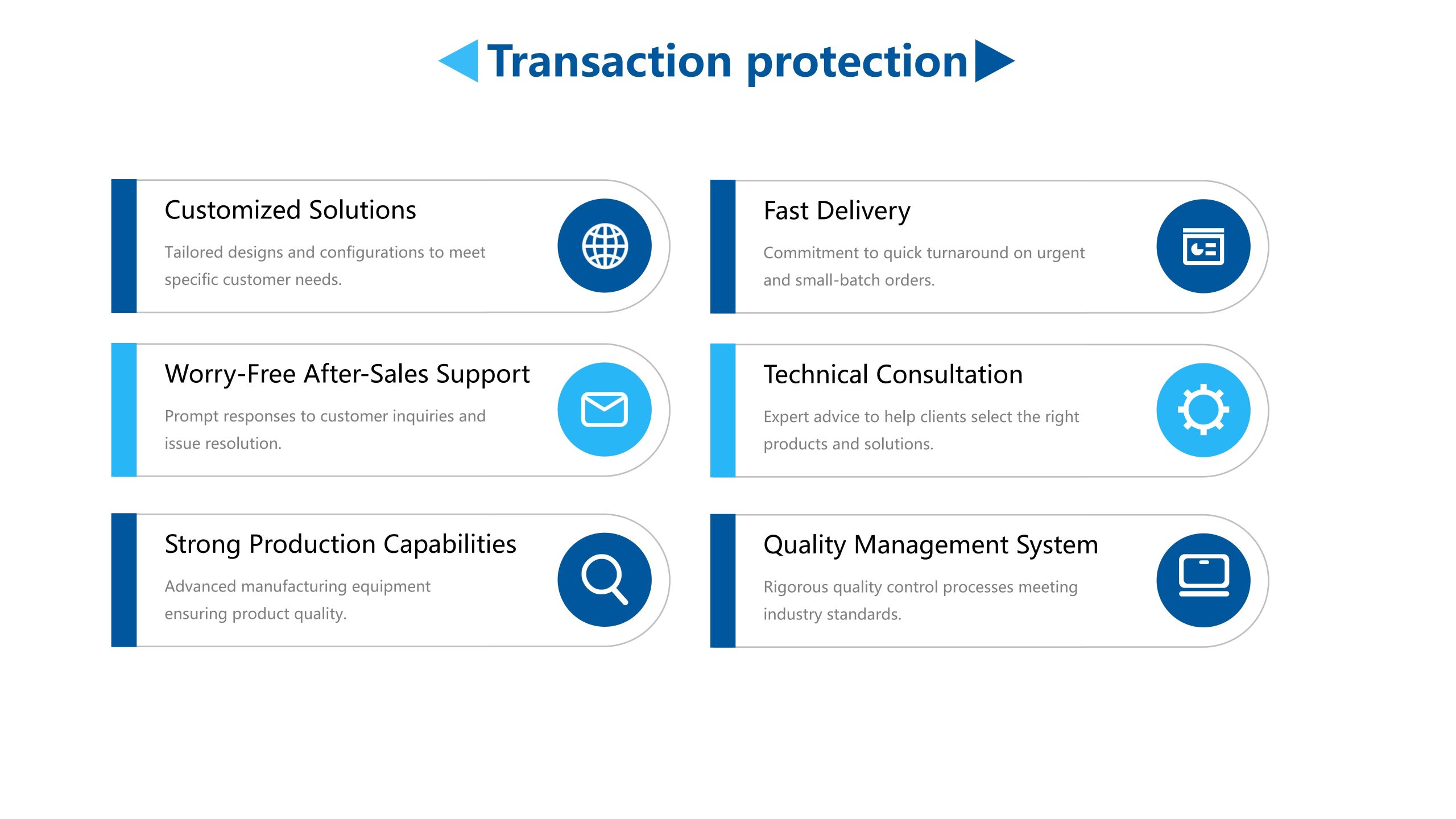 Transaction protection

Customized Solutions

Tailored designs and configurations to meet specific customer needs.

Worry-Free After-Sales Support

Prompt responses to customer inquiries and issue resolution.

Strong Production Capabilities

Advanced manufacturing equipment ensuring product quality.

Fast Delivery

Commitment to quick turnaround on urgent and small-batch orders.

Technical Consultation

Expert advice to help clients select the right products and solutions.

Quality Management System

Rigorous quality control processes meeting industry standards.